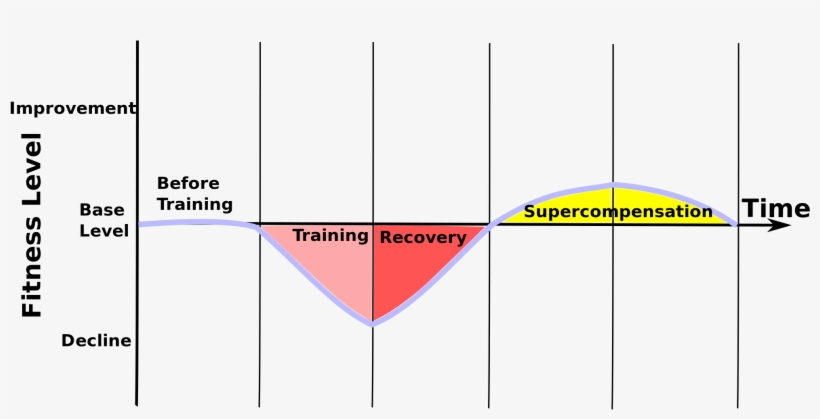 Fitness Level

Improvement

Base Level

Decline

Before Training

Training

Recovery

Supercompensation

Time